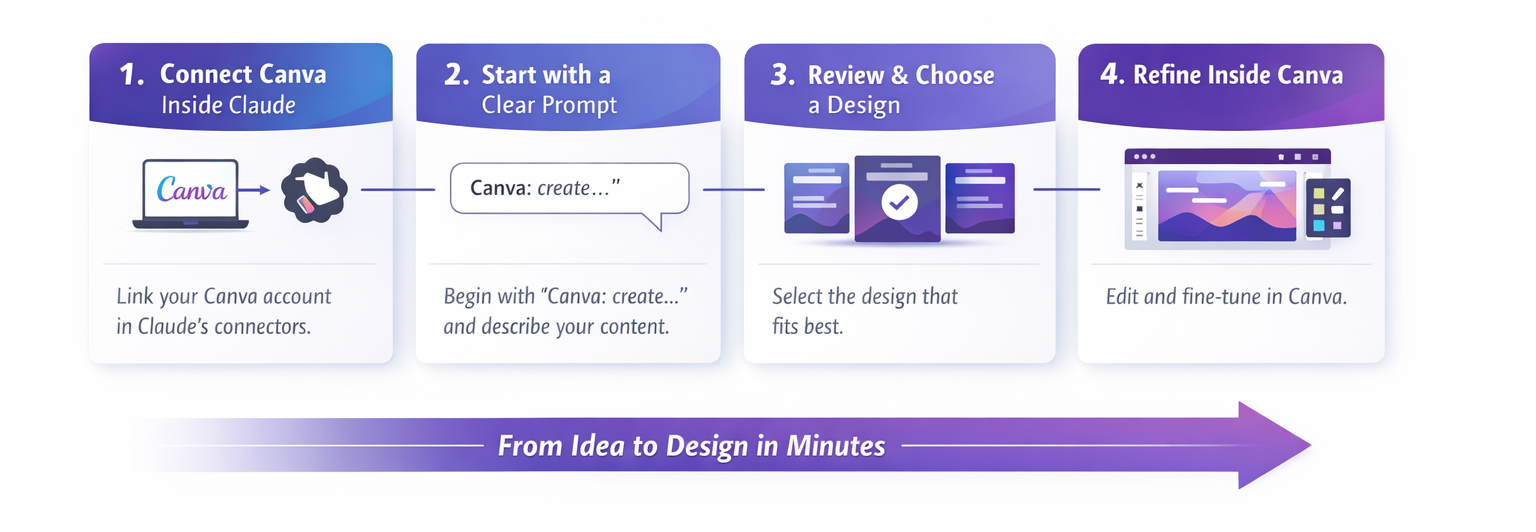 1. Connect Canva Inside Claude

Canva

Link your Canva account in Claude's connectors.

2. Start with a Clear Prompt

Canva: create..."

Begin with "Canva: create..." and describe your content.

3. Review & Choose a Design

Select the design that fits best.

4. Refine Inside Canva

Edit and fine-tune in Canva.

From Idea to Design in Minutes